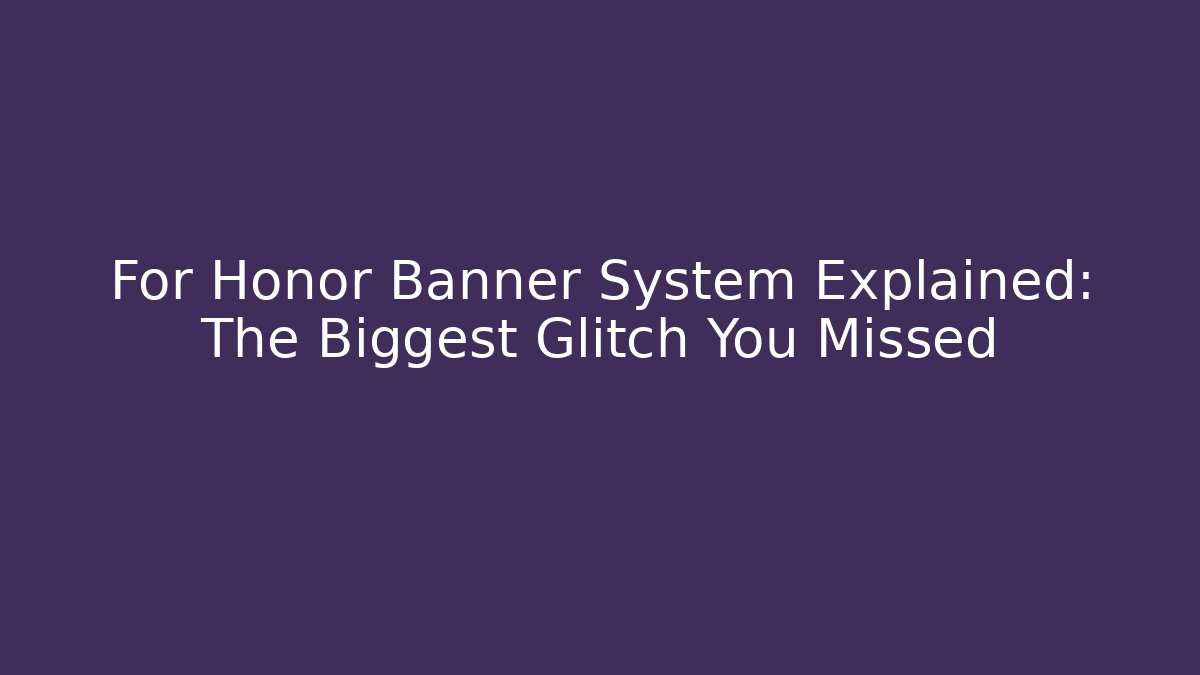 For Honor Banner System Explained: The Biggest Glitch You Missed